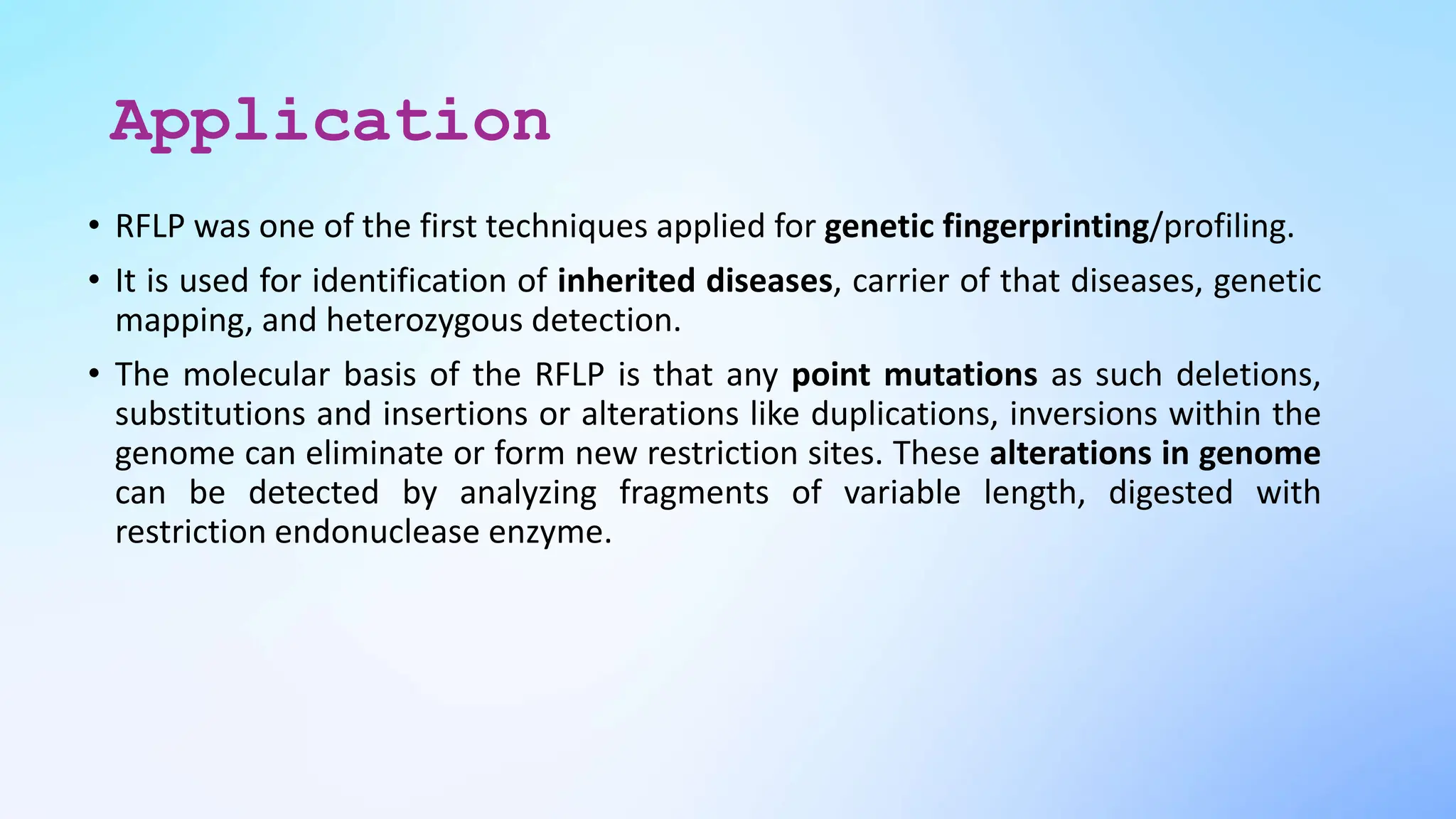 Application

• RFLP was one of the first techniques applied for genetic fingerprinting/profiling.

• It is used for identification of inherited diseases, carrier of that diseases, genetic mapping, and heterozygous detection.

• The molecular basis of the RFLP is that any point mutations as such deletions, substitutions and insertions or alterations like duplications, inversions within the genome can eliminate or form new restriction sites. These alterations in genome can be detected by analyzing fragments of variable length, digested with restriction endonuclease enzyme.